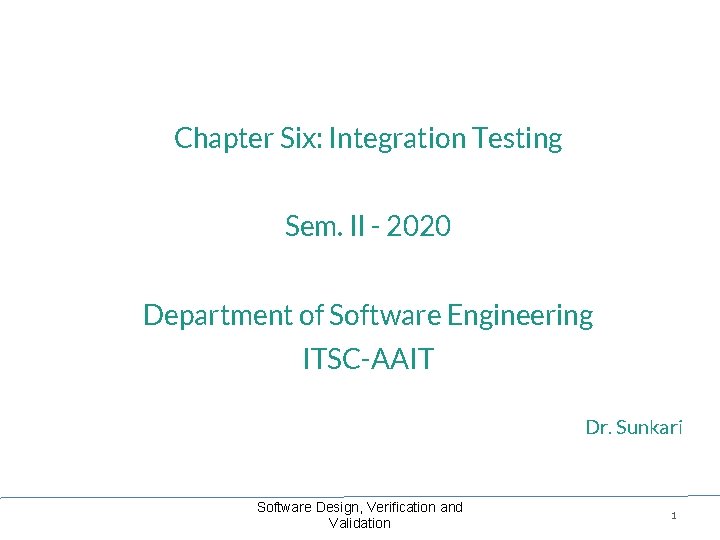 Chapter Six: Integration Testing

Sem. II - 2020

Department of Software Engineering
ITSC-AAIT

Dr. Sunkari

Software Design, Verification and Validation

1